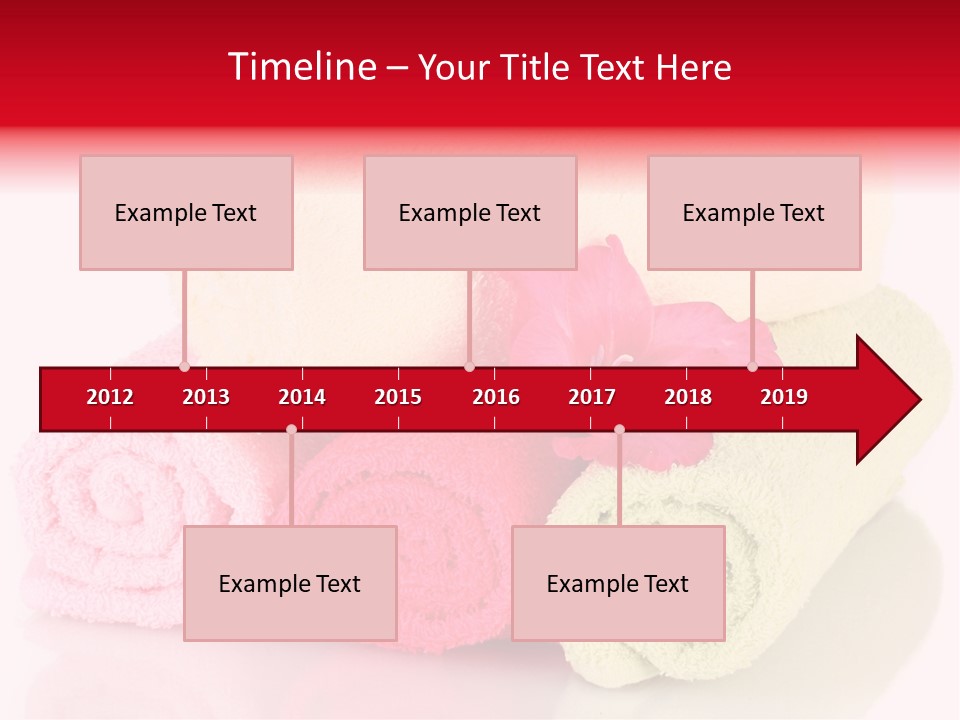 Timeline – Your Title Text Here

Example Text

Example Text

Example Text

2012 2013 2014 2015 2016 2017 2018 2019

Example Text

Example Text